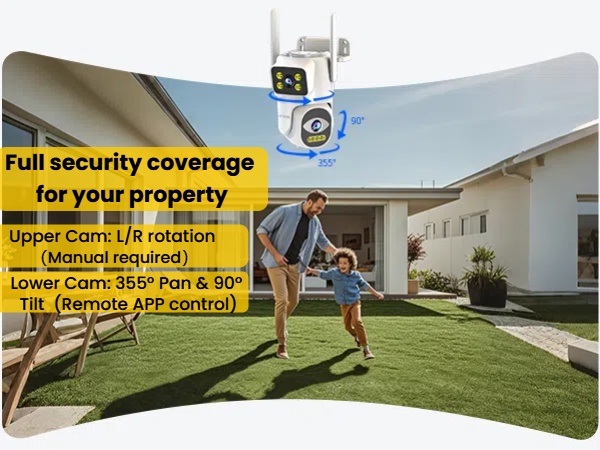 90°

355°

Full security coverage for your property

Upper Cam: L/R rotation (Manual required)

Lower Cam: 355° Pan & 90° Tilt (Remote APP control)